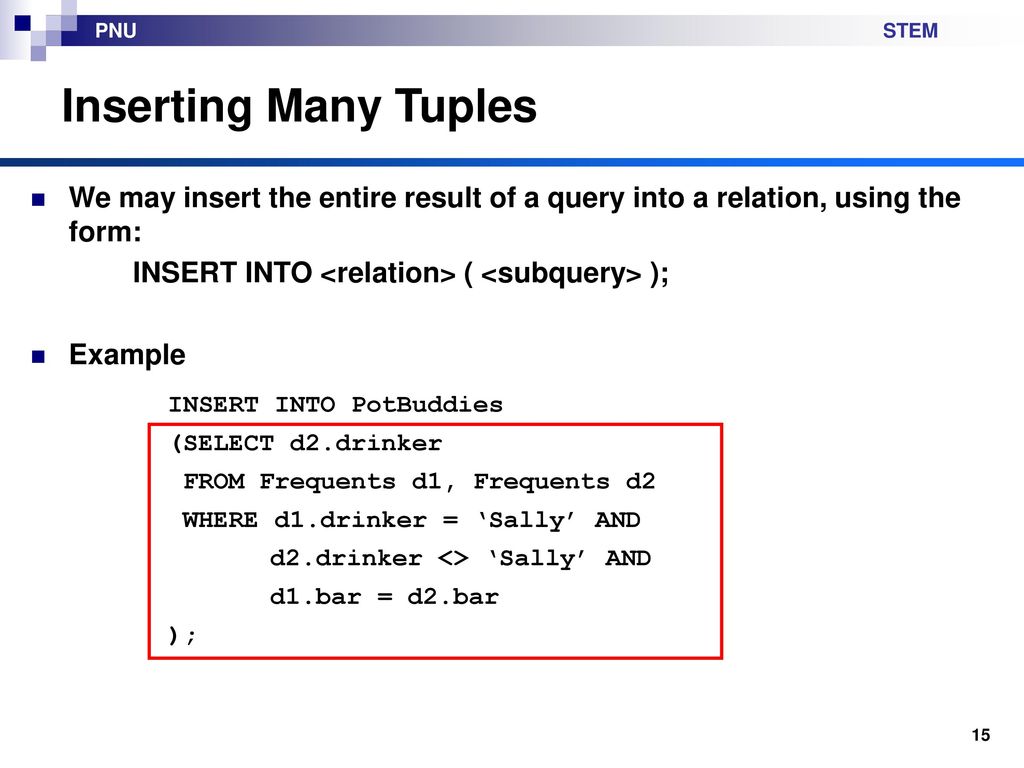 PNU STEM

Inserting Many Tuples

We may insert the entire result of a query into a relation, using the form:

INSERT INTO <relation> ( <subquery> );

Example

INSERT INTO PotBuddies
(SELECT d2.drinker
FROM Frequents d1, Frequents d2
WHERE d1.drinker = ‘Sally’ AND
d2.drinker <> ‘Sally’ AND
d1.bar = d2.bar
);

15